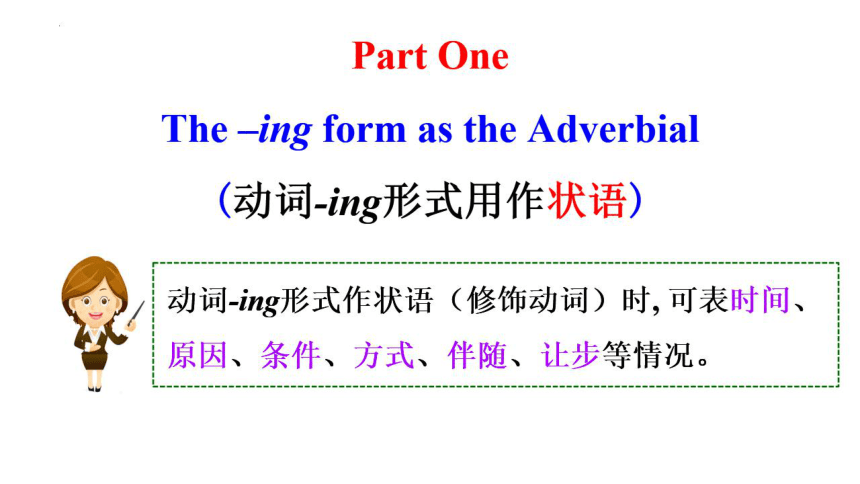 Part One

The –ing form as the Adverbial

（动词-ing形式用作状语）

动词-ing形式作状语（修饰动词）时, 可表时间、原因、条件、方式、伴随、让步等情况。